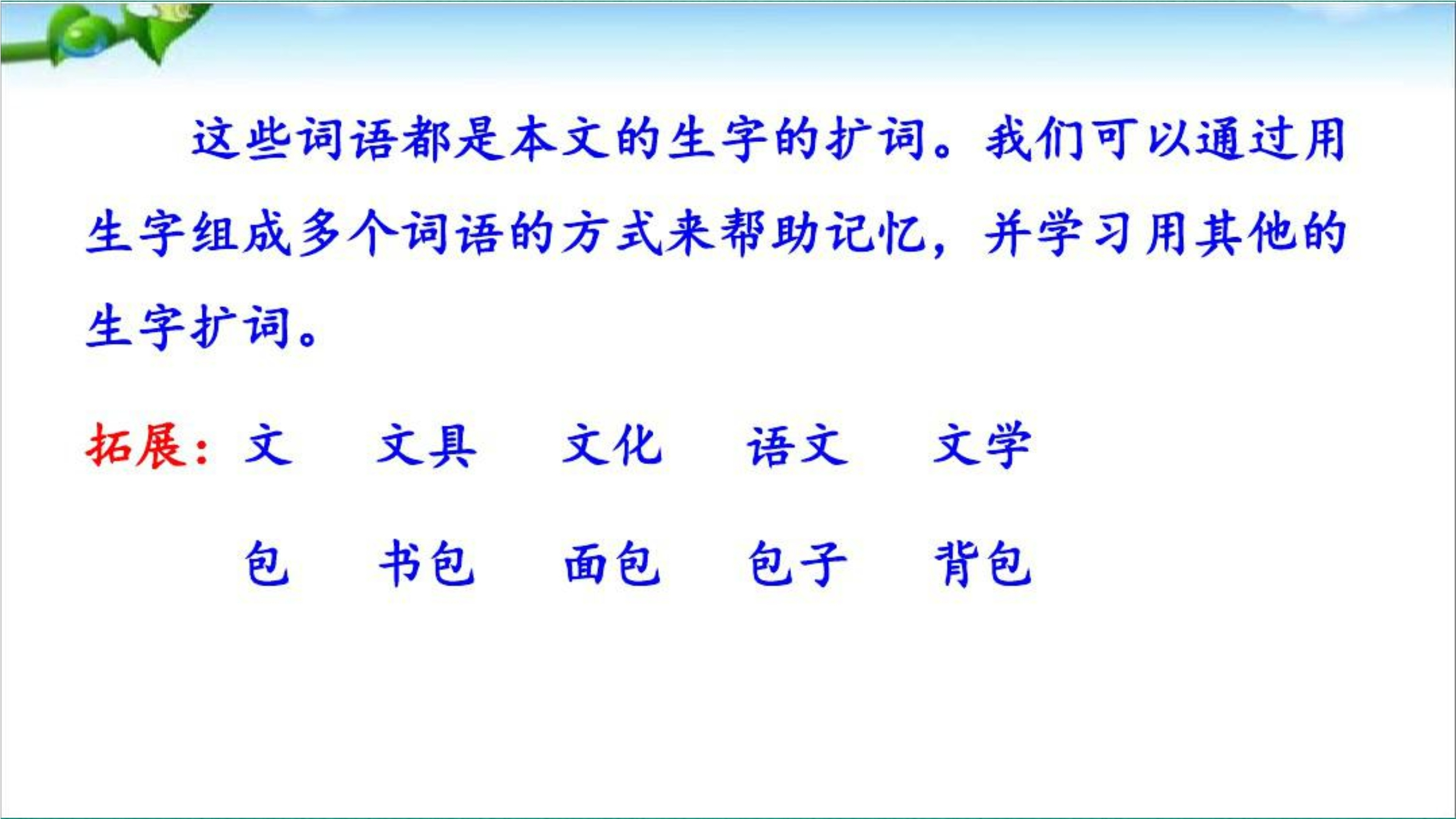 这些词语都是本文的生字的扩词。我们可以通过用生字组成多个词语的方式来帮助记忆，并学习用其他的生字扩词。

拓展：文　文具　文化　语文　文学

包　书包　面包　包子　背包